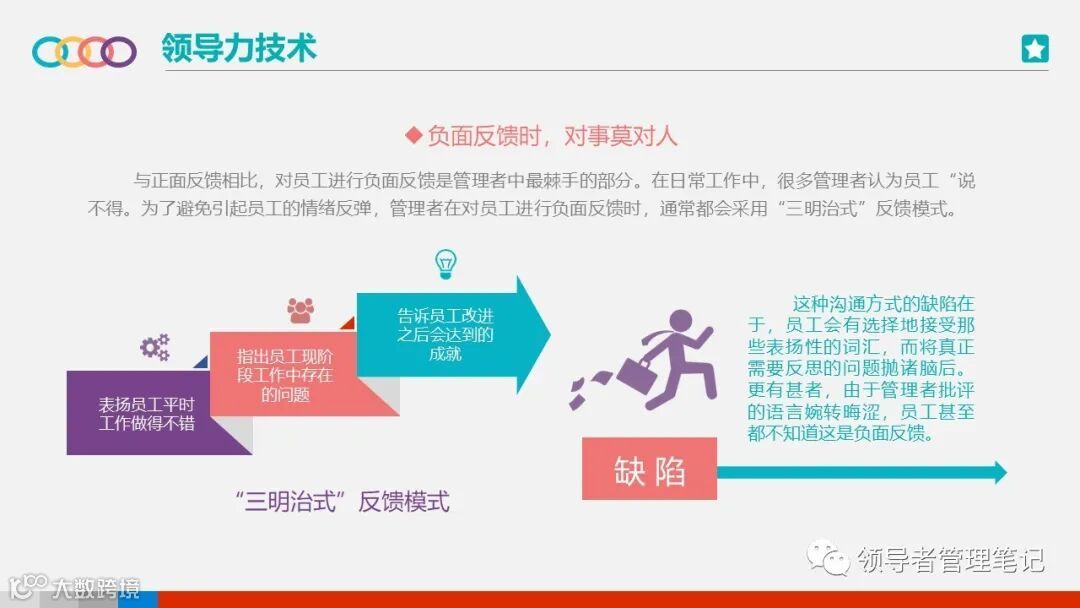 领导力技术

◆负面反馈时，对事莫对人

与正面反馈相比，对员工进行负面反馈是管理者中最棘手的部分。在日常工作中，很多管理者认为员工“说不得。为了避免引起员工的情绪反弹，管理者在对员工进行负面反馈时，通常都会采用“三明治式”反馈模式。

表扬员工平时工作做得不错

指出员工现阶段工作中存在的问题

告诉员工改进之后会达到的成就

“三明治式”反馈模式

这种沟通方式的缺陷在于，员工会有选择地接受那些表扬性的词汇，而将真正需要反思的问题抛诸脑后。更有甚者，由于管理者批评的语言婉转晦涩，员工甚至都不知道这是负面反馈。

缺陷

领导者管理笔记

大数跨境